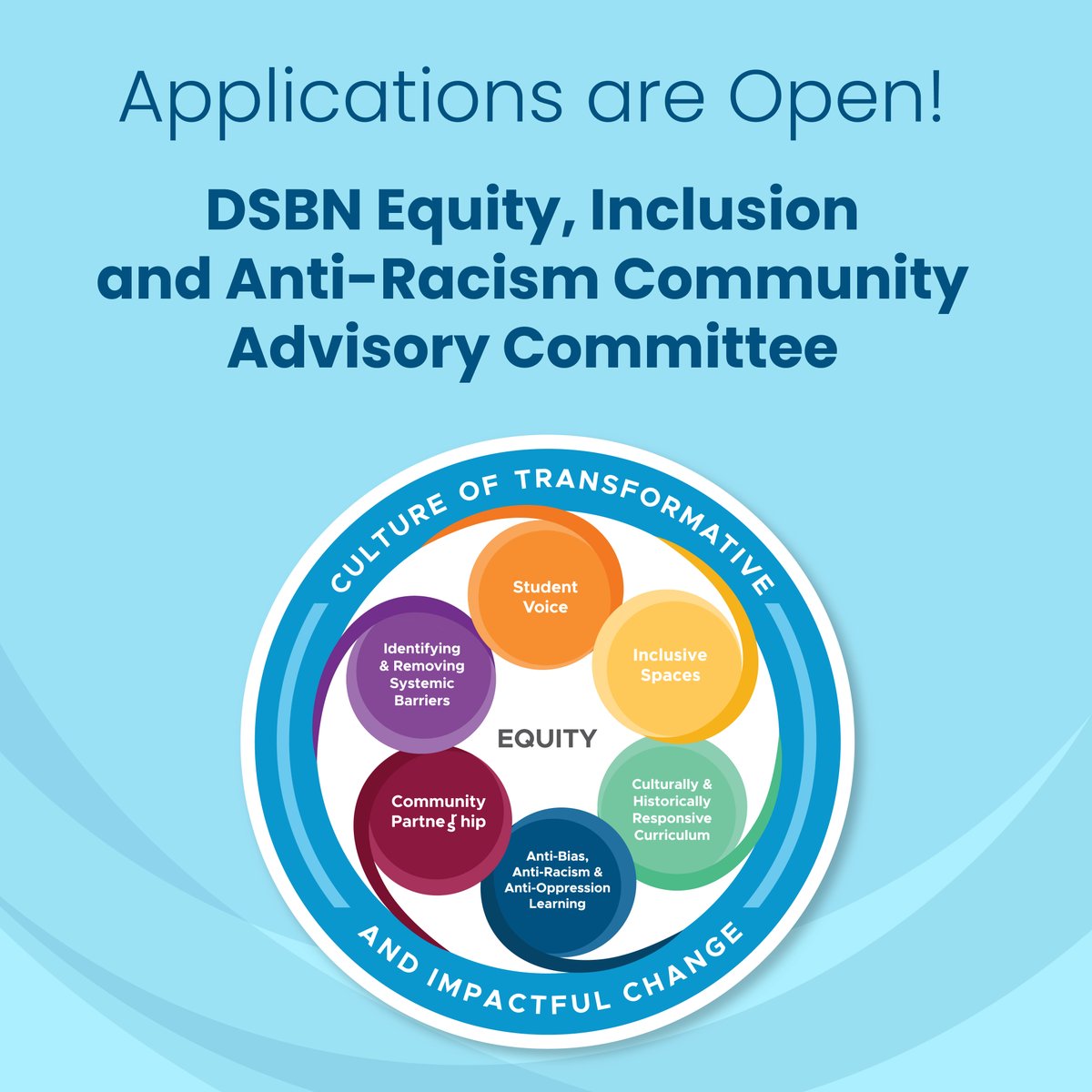 Applications are Open!

DSBN Equity, Inclusion and Anti-Racism Community Advisory Committee

CULTURE OF TRANSFORMATIVE

Student Voice

Inclusive Spaces

Identifying & Removing Systemic Barriers

EQUITY

Culturally & Historically Responsive Curriculum

Community Partnership

Anti-Bias, Anti-Racism & Anti-Oppression Learning

AND IMPACTFUL CHANGE